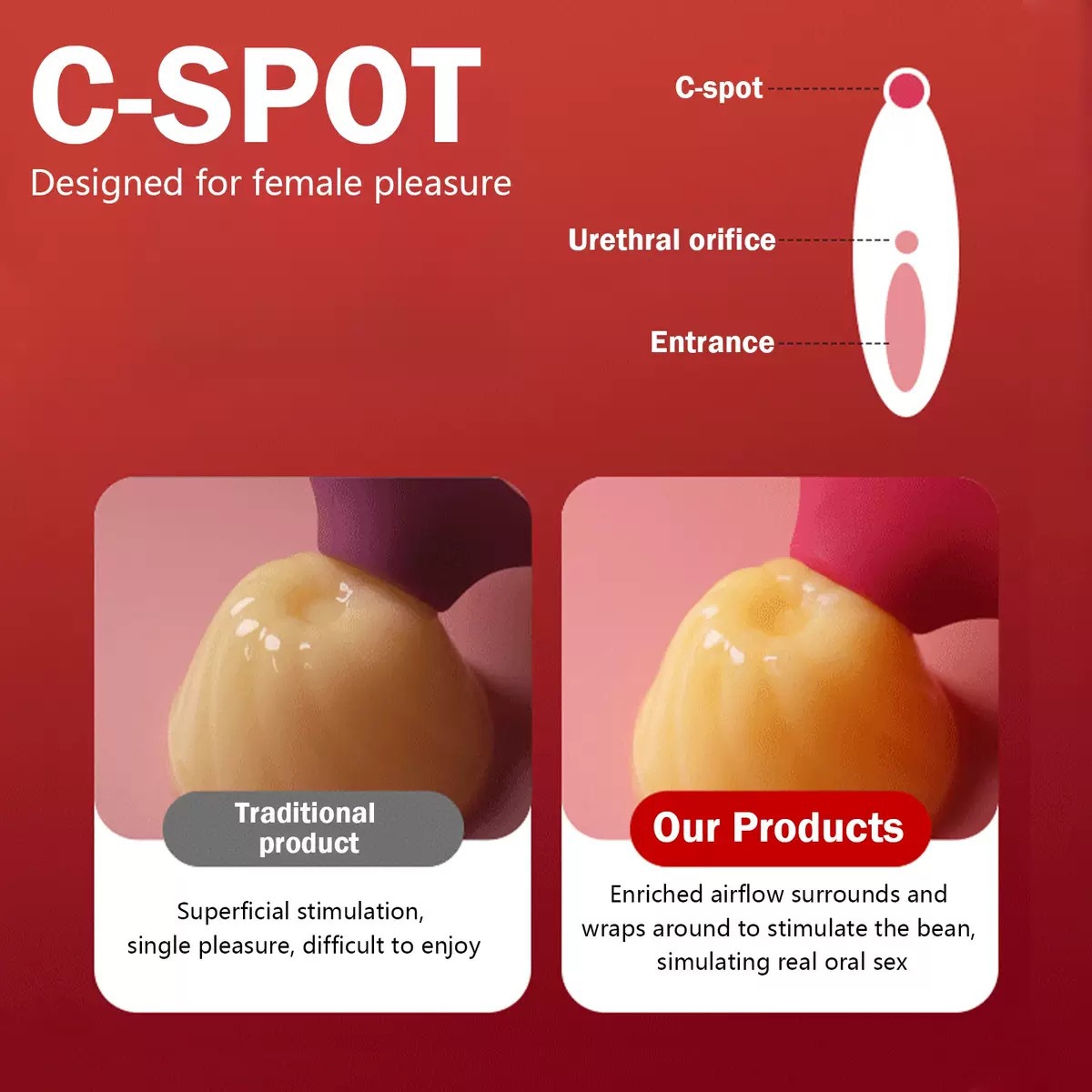 C-SPOT
Designed for female pleasure

C-spot

Urethral orifice

Entrance

Traditional product

Superficial stimulation, single pleasure, difficult to enjoy

Our Products

Enriched airflow surrounds and wraps around to stimulate the bean, simulating real oral sex